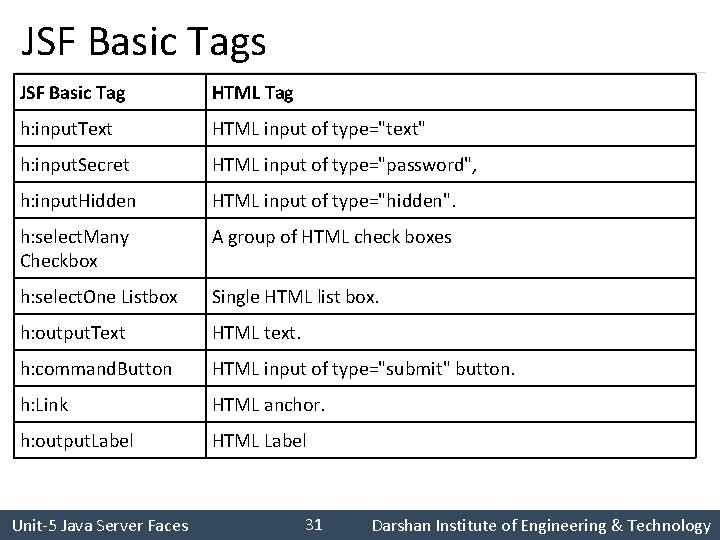 JSF Basic Tags

| JSF Basic Tag | HTML Tag |
|---|---|
| h:inputText | HTML input of type="text" |
| h:inputSecret | HTML input of type="password", |
| h:inputHidden | HTML input of type="hidden". |
| h:selectMany Checkbox | A group of HTML check boxes |
| h:selectOne Listbox | Single HTML list box. |
| h:outputText | HTML text. |
| h:commandButton | HTML input of type="submit" button. |
| h:Link | HTML anchor. |
| h:outputLabel | HTML Label |

Unit-5 Java Server Faces 31 Darshan Institute of Engineering & Technology